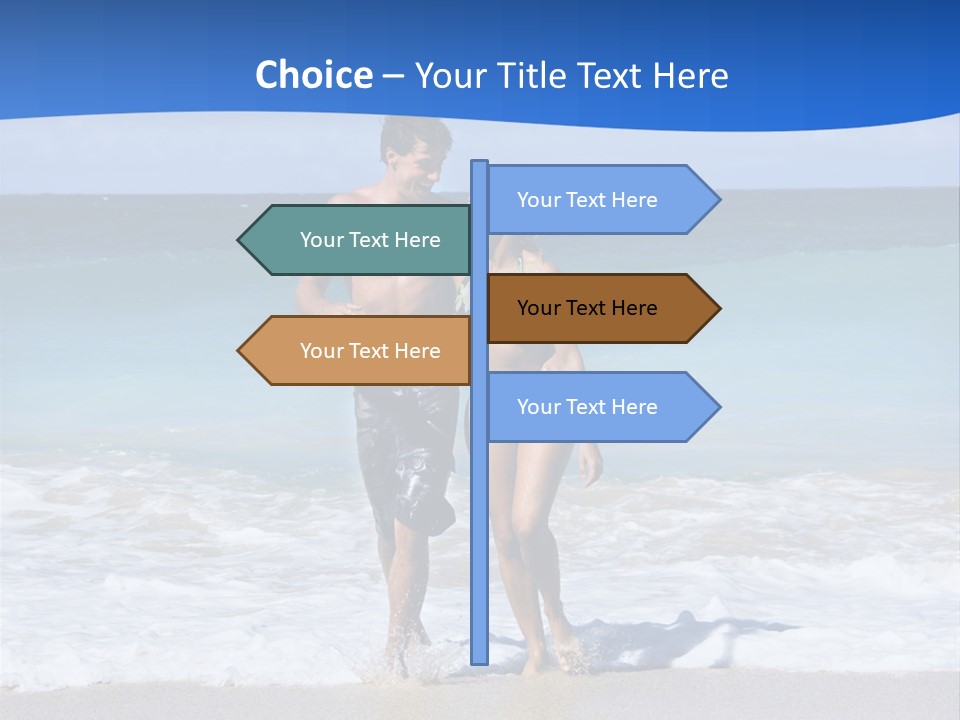 Choice – Your Title Text Here

Your Text Here

Your Text Here

Your Text Here

Your Text Here

Your Text Here